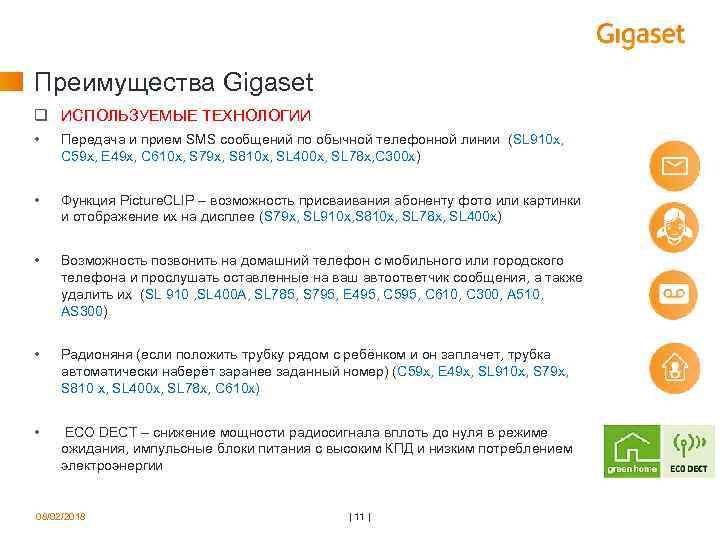 Gigaset

Преимущества Gigaset

❑ ИСПОЛЬЗУЕМЫЕ ТЕХНОЛОГИИ

• Передача и прием SMS сообщений по обычной телефонной линии (SL910x, C59x, E49x, C610x, S79x, S810x, SL400x, SL78x,C300x)

• Функция PictureCLIP – возможность присваивания абоненту фото или картинки и отображение их на дисплее (S79x, SL910x,S810x, SL78x, SL400x)

• Возможность позвонить на домашний телефон с мобильного или городского телефона и прослушать оставленные на ваш автоответчик сообщения, а также удалить их (SL 910 ,SL400A, SL785, S795, E495, C595, C610, C300, A510, AS300)

• Радионяня (если положить трубку рядом с ребёнком и он заплачет, трубка автоматически наберёт заранее заданный номер) (C59x, E49x, SL910x, S79x, S810 x, SL400x, SL78x, C610x)

• ECO DECT – снижение мощности радиосигнала вплоть до нуля в режиме ожидания, импульсные блоки питания с высоким КПД и низким потреблением электроэнергии

green home

ECO DECT

08/02/2018

| 11 |